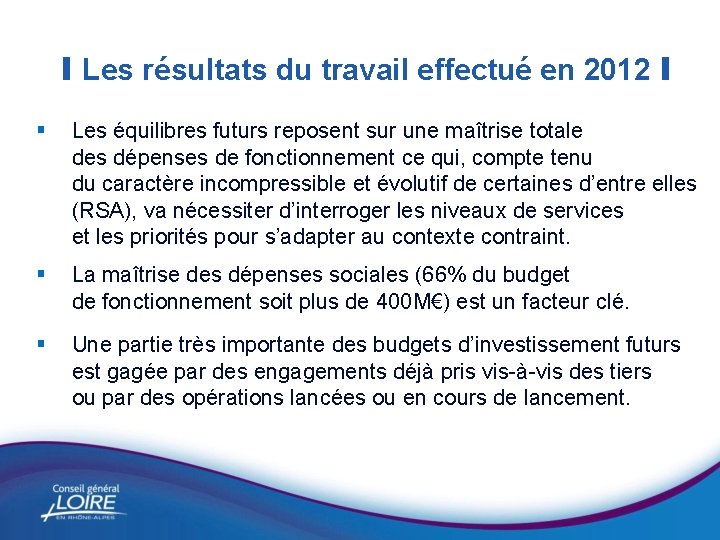 Les résultats du travail effectué en 2012

▪ Les équilibres futurs reposent sur une maîtrise totale des dépenses de fonctionnement ce qui, compte tenu du caractère incompressible et évolutif de certaines d'entre elles (RSA), va nécessiter d'interroger les niveaux de services et les priorités pour s'adapter au contexte contraint.

▪ La maîtrise des dépenses sociales (66% du budget de fonctionnement soit plus de 400M€) est un facteur clé.

▪ Une partie très importante des budgets d'investissement futurs est gagée par des engagements déjà pris vis-à-vis des tiers ou par des opérations lancées ou en cours de lancement.

Conseil général
LOIRE
EN RHÔNE-ALPES